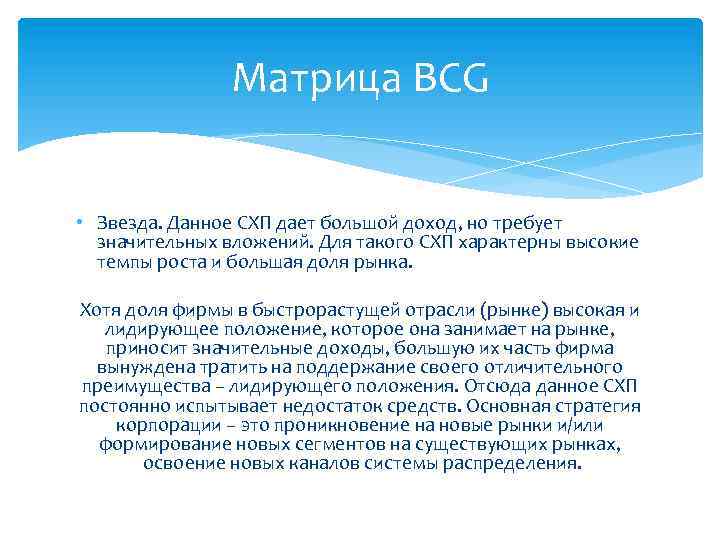 Матрица BCG

• Звезда. Данное СХП дает большой доход, но требует значительных вложений. Для такого СХП характерны высокие темпы роста и большая доля рынка.

Хотя доля фирмы в быстрорастущей отрасли (рынке) высокая и лидирующее положение, которое она занимает на рынке, приносит значительные доходы, большую их часть фирма вынуждена тратить на поддержание своего отличительного преимущества – лидирующего положения. Отсюда данное СХП постоянно испытывает недостаток средств. Основная стратегия корпорации – это проникновение на новые рынки и/или формирование новых сегментов на существующих рынках, освоение новых каналов системы распределения.